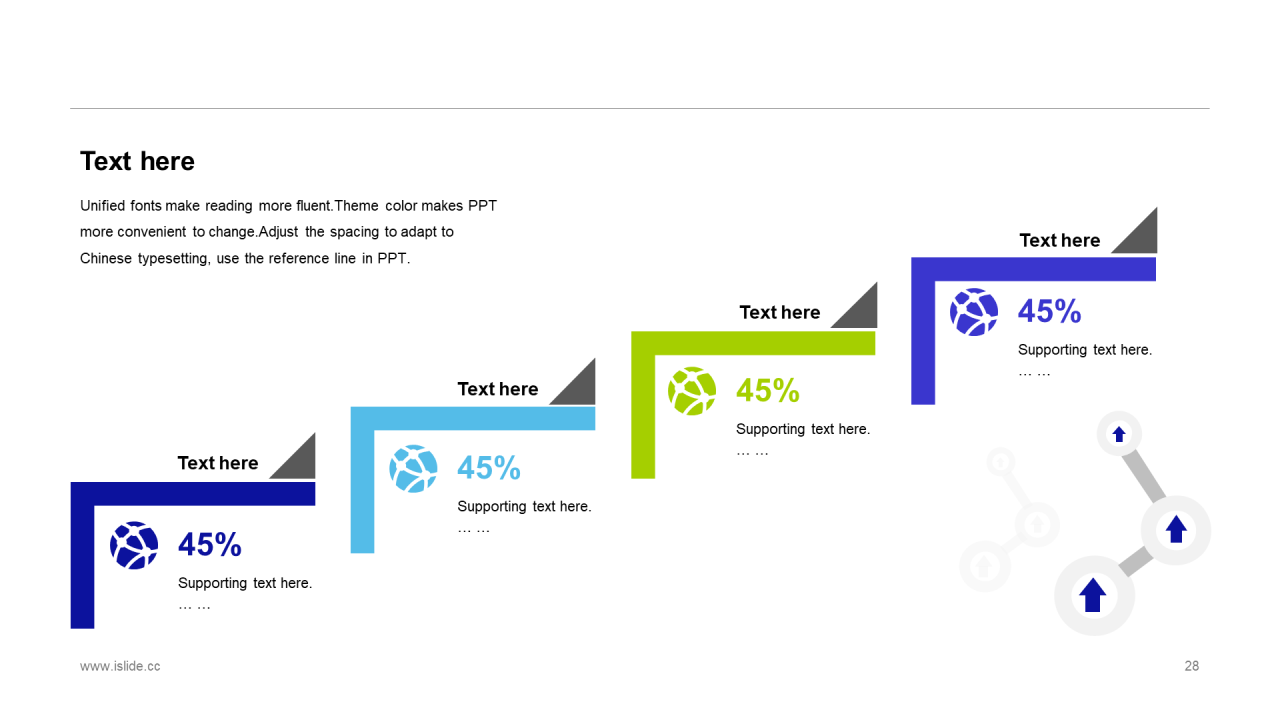 Text here

Unified fonts make reading more fluent.Theme color makes PPT more convenient to change.Adjust the spacing to adapt to Chinese typesetting, use the reference line in PPT.

Text here

45%

Supporting text here.
… …

Text here

45%

Supporting text here.
… …

Text here

45%

Supporting text here.
… …

Text here

45%

Supporting text here.
… …

www.islide.cc

28